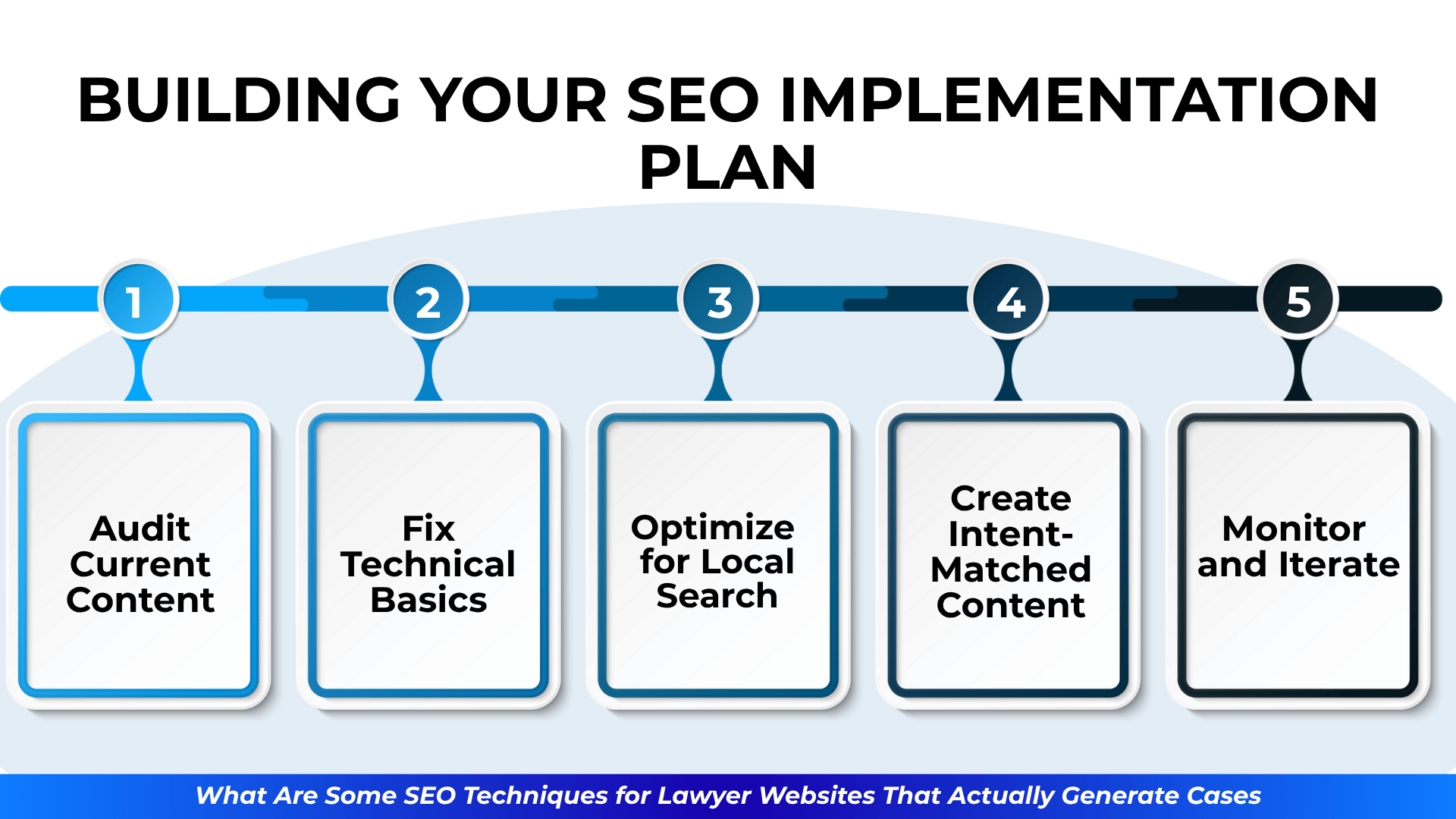 BUILDING YOUR SEO IMPLEMENTATION PLAN

1
Audit Current Content

2
Fix Technical Basics

3
Optimize for Local Search

4
Create Intent-Matched Content

5
Monitor and Iterate

What Are Some SEO Techniques for Lawyer Websites That Actually Generate Cases